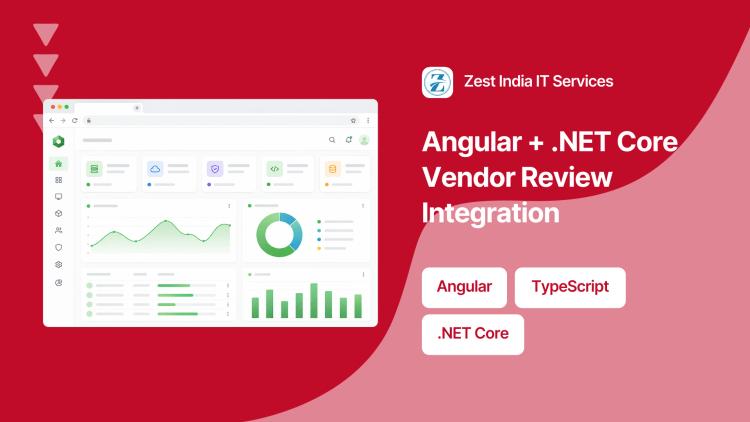 Zest India IT Services

Angular + .NET Core Vendor Review Integration

Angular

TypeScript

.NET Core